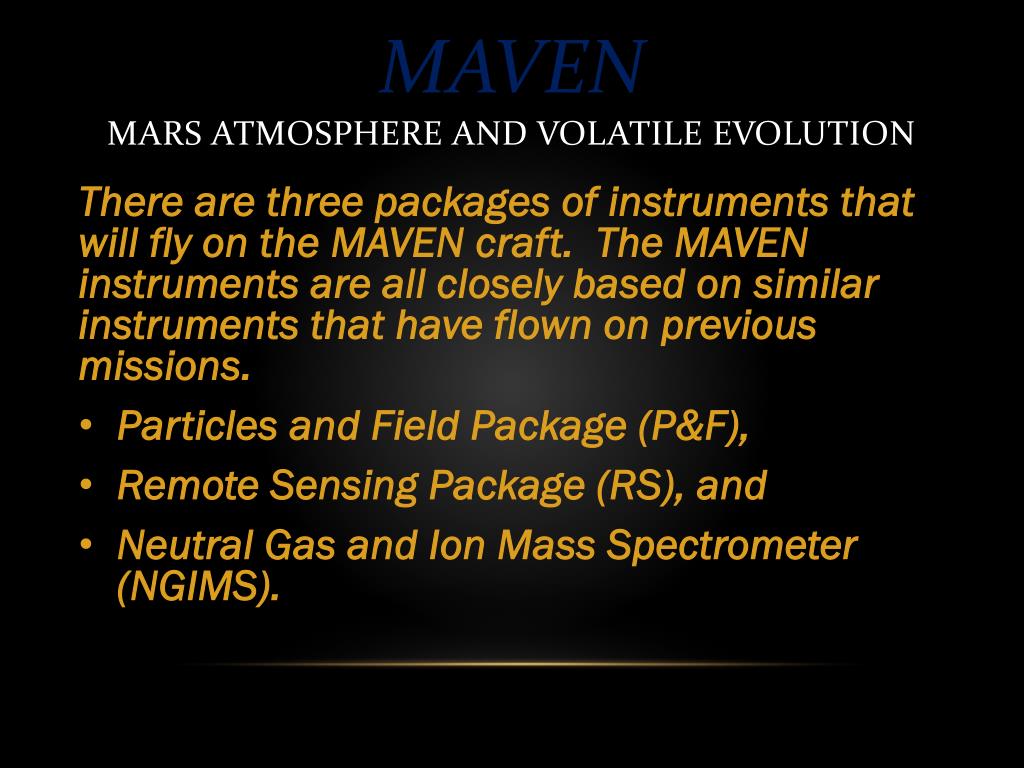 MAVEN
MARS ATMOSPHERE AND VOLATILE EVOLUTION

There are three packages of instruments that will fly on the MAVEN craft. The MAVEN instruments are all closely based on similar instruments that have flown on previous missions.

• Particles and Field Package (P&F),
• Remote Sensing Package (RS), and
• Neutral Gas and Ion Mass Spectrometer (NGIMS).